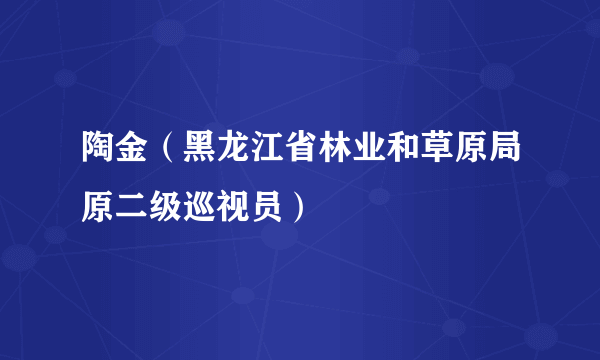 陶金（黑龙江省林业和草原局原二级巡视员）